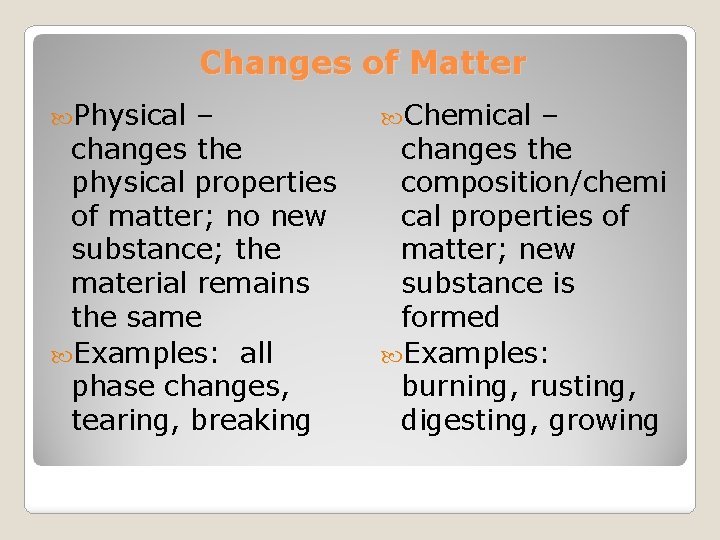 Changes of Matter

Physical – changes the physical properties of matter; no new substance; the material remains the same

Examples: all phase changes, tearing, breaking

Chemical – changes the composition/chemical properties of matter; new substance is formed

Examples: burning, rusting, digesting, growing